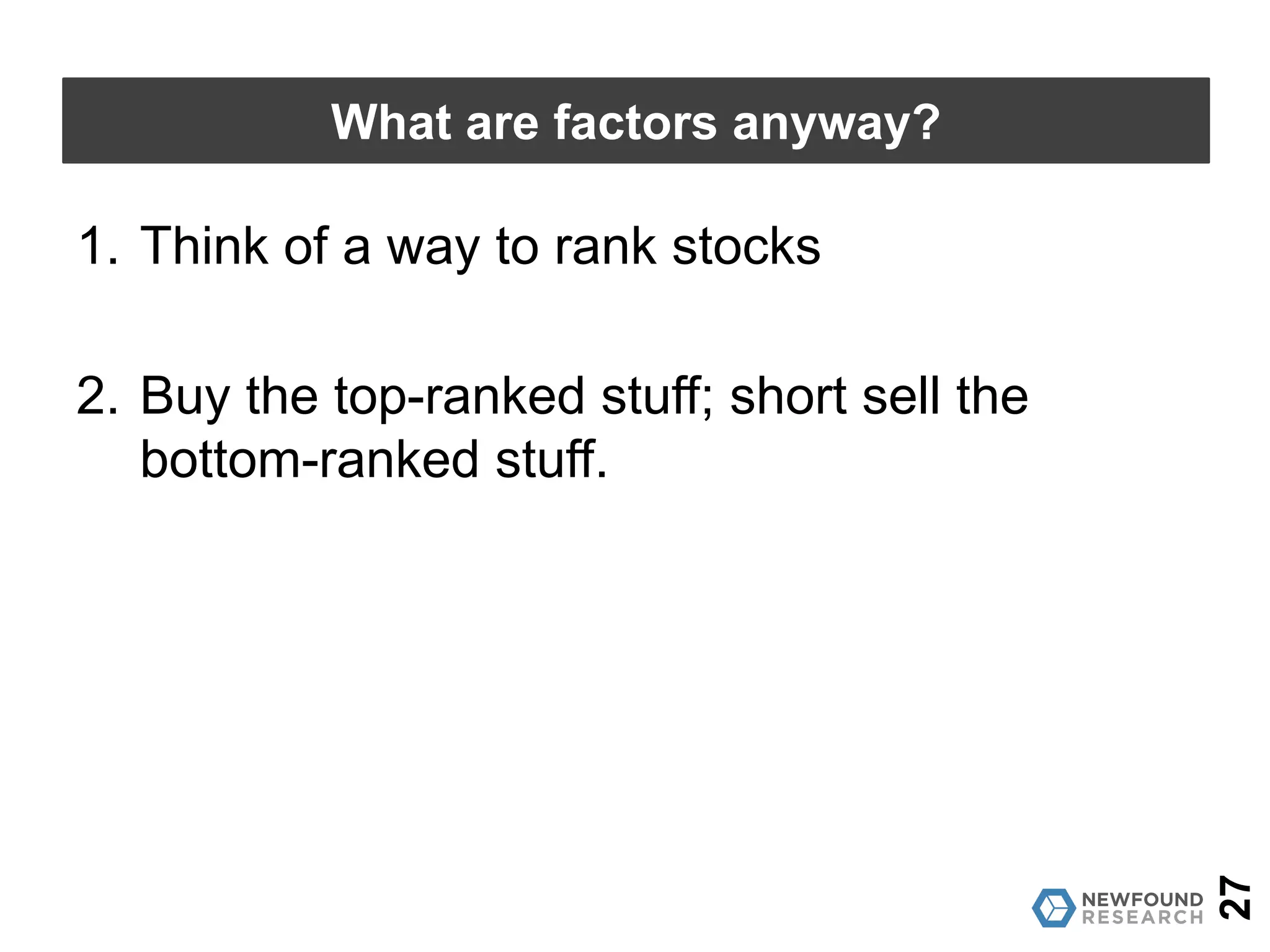 What are factors anyway?

1. Think of a way to rank stocks

2. Buy the top-ranked stuff; short sell the bottom-ranked stuff.

NEWFOUND RESEARCH

27